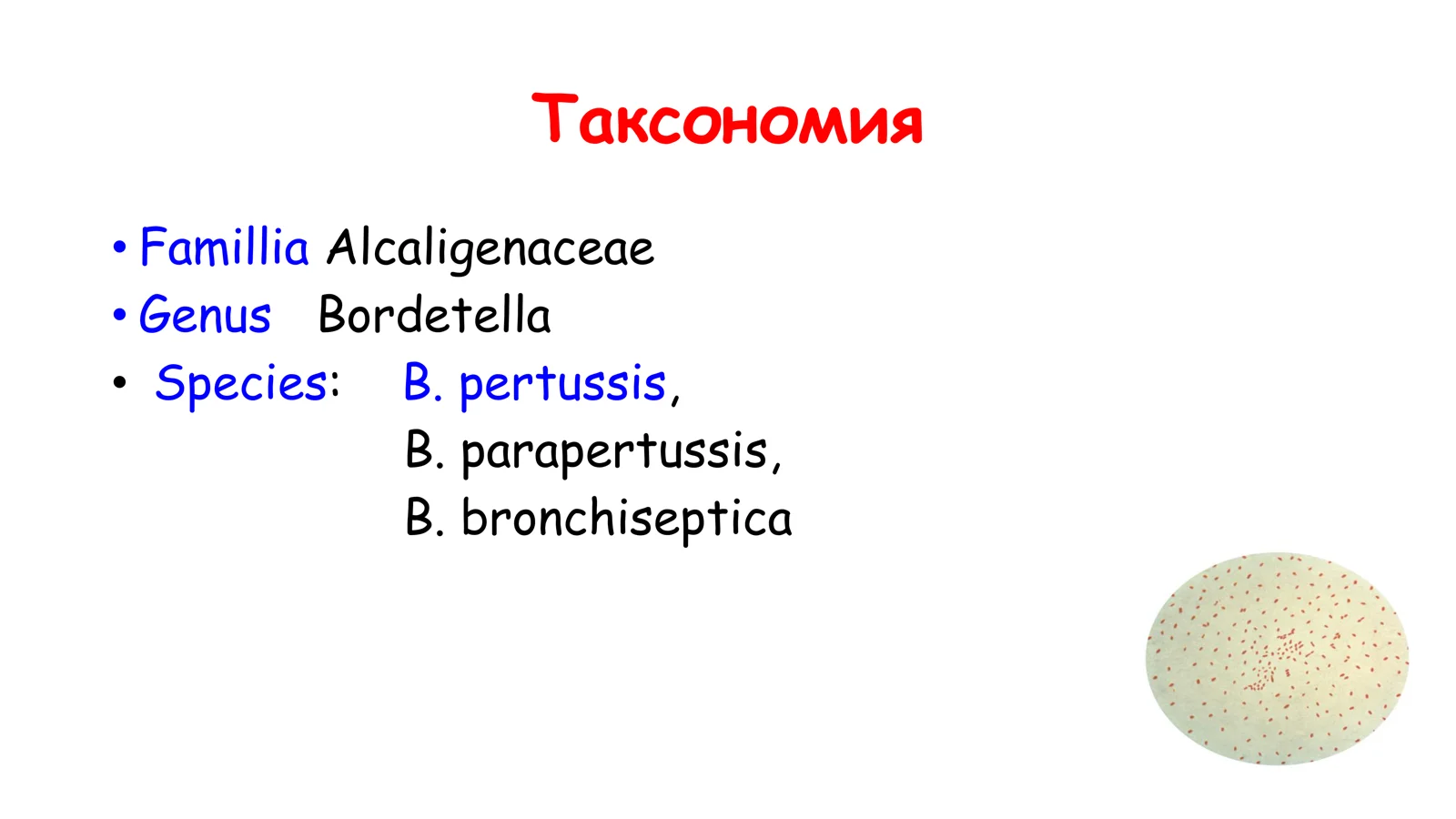 Таксономия

• Famillia Alcaligenaceae
• Genus Bordetella
• Species: B. pertussis,
B. parapertussis,
B. bronchiseptica